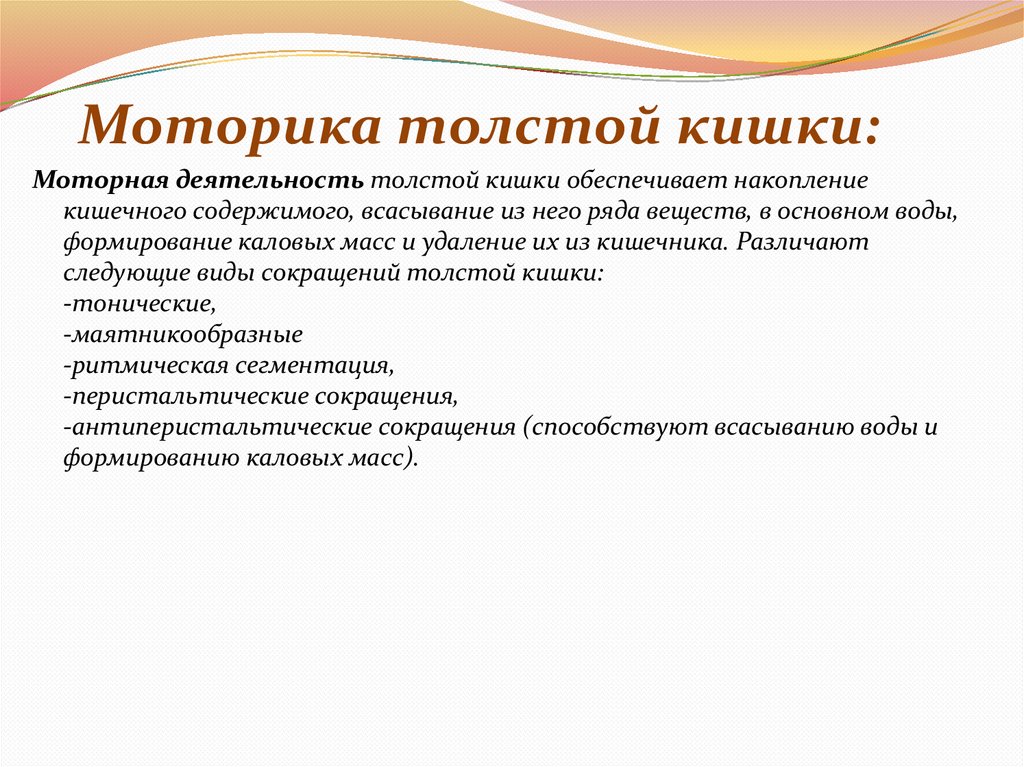 Моторика толстой кишки:

Моторная деятельность толстой кишки обеспечивает накопление кишечного содержимого, всасывание из него ряда веществ, в основном воды, формирование каловых масс и удаление их из кишечника. Различают следующие виды сокращений толстой кишки:
-тонические,
-маятникообразные
-ритмическая сегментация,
-перистальтические сокращения,
-антиперистальтические сокращения (способствуют всасыванию воды и формированию каловых масс).